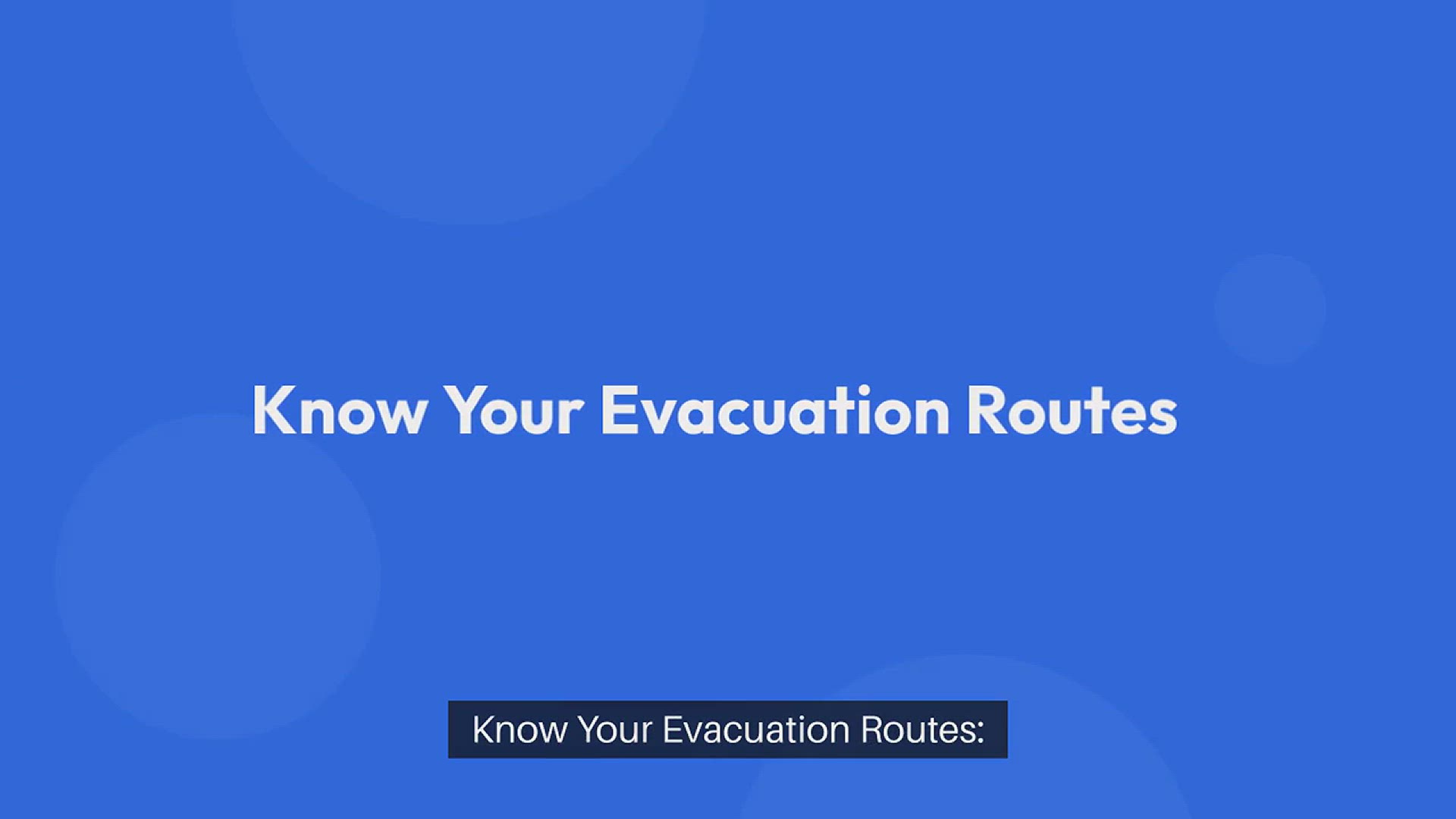 Know Your Evacuation Routes

Know Your Evacuation Routes: